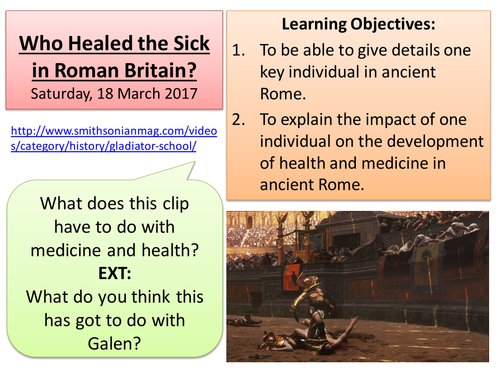 Who Healed the Sick in Roman Britain?
Saturday, 18 March 2017

http://www.smithsonianmag.com/videos/category/history/gladiator-school/

What does this clip have to do with medicine and health?
EXT:
What do you think this has got to do with Galen?

Learning Objectives:
1. To be able to give details one key individual in ancient Rome.
2. To explain the impact of one individual on the development of health and medicine in ancient Rome.